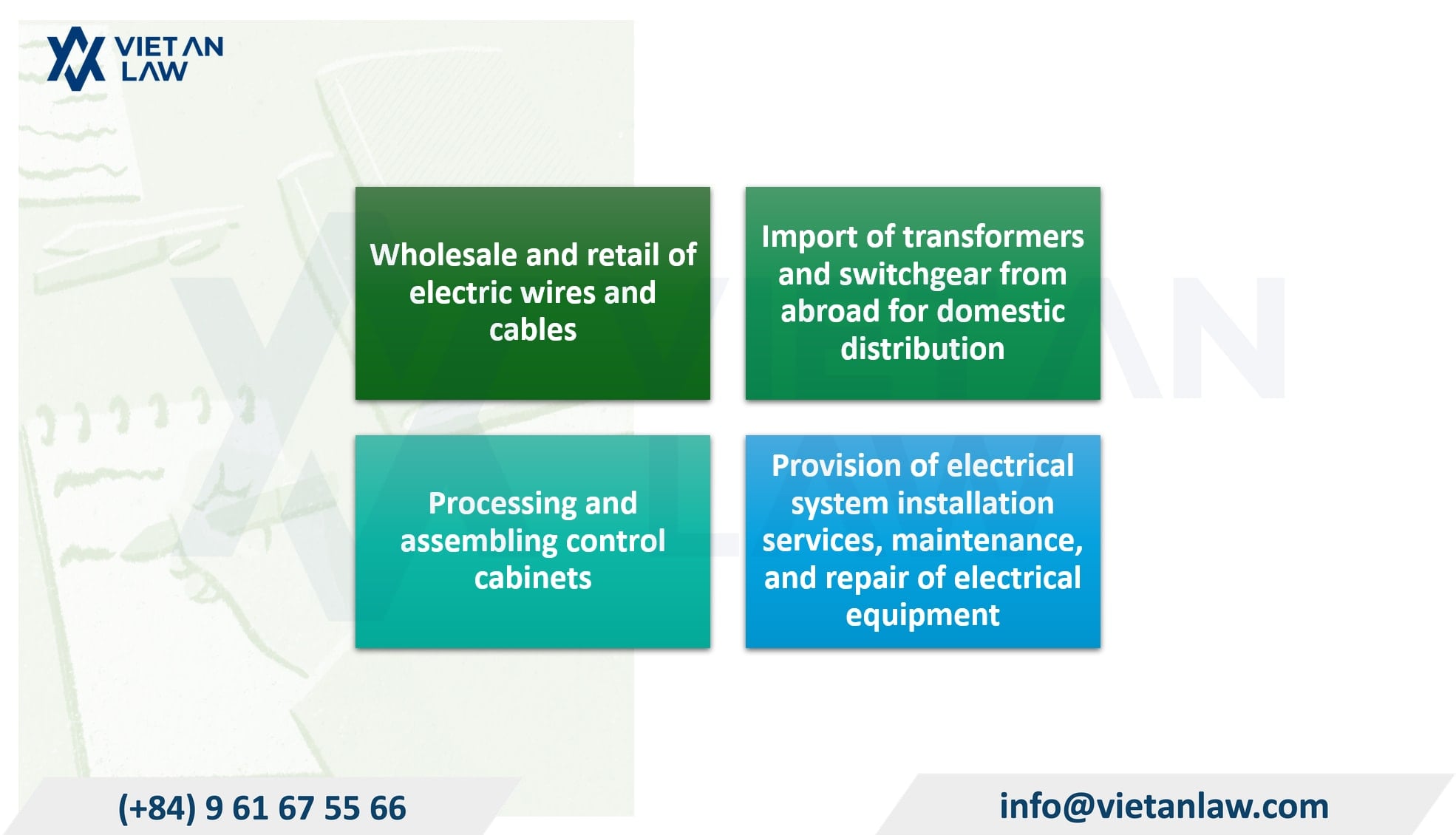 VIET AN LAW

Wholesale and retail of electric wires and cables

Import of transformers and switchgear from abroad for domestic distribution

Processing and assembling control cabinets

Provision of electrical system installation services, maintenance, and repair of electrical equipment

(+84) 9 61 67 55 66

info@vietanlaw.com